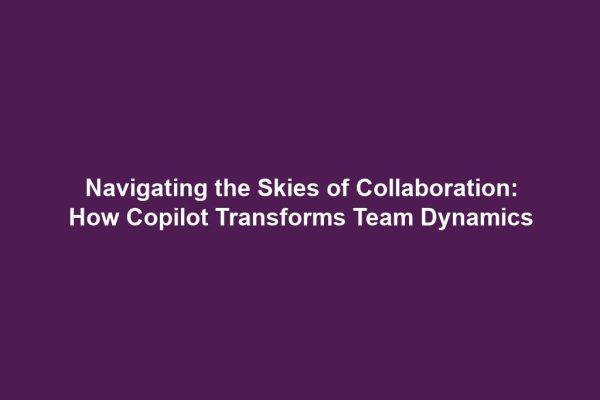 Navigating the Skies of Collaboration: How Copilot Transforms Team Dynamics